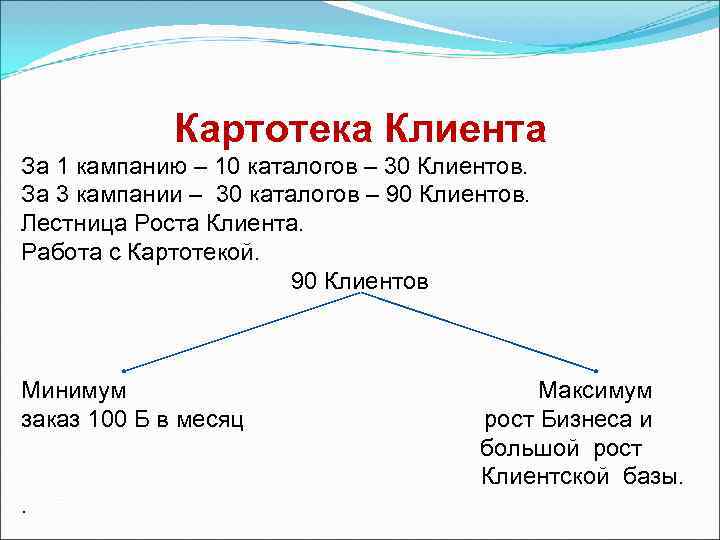 Картотека Клиента

За 1 кампанию – 10 каталогов – 30 Клиентов.
За 3 кампании – 30 каталогов – 90 Клиентов.
Лестница Роста Клиента.
Работа с Картотекой.

90 Клиентов

Минимум
заказ 100 Б в месяц

Максимум
рост Бизнеса и
большой рост
Клиентской базы.

.